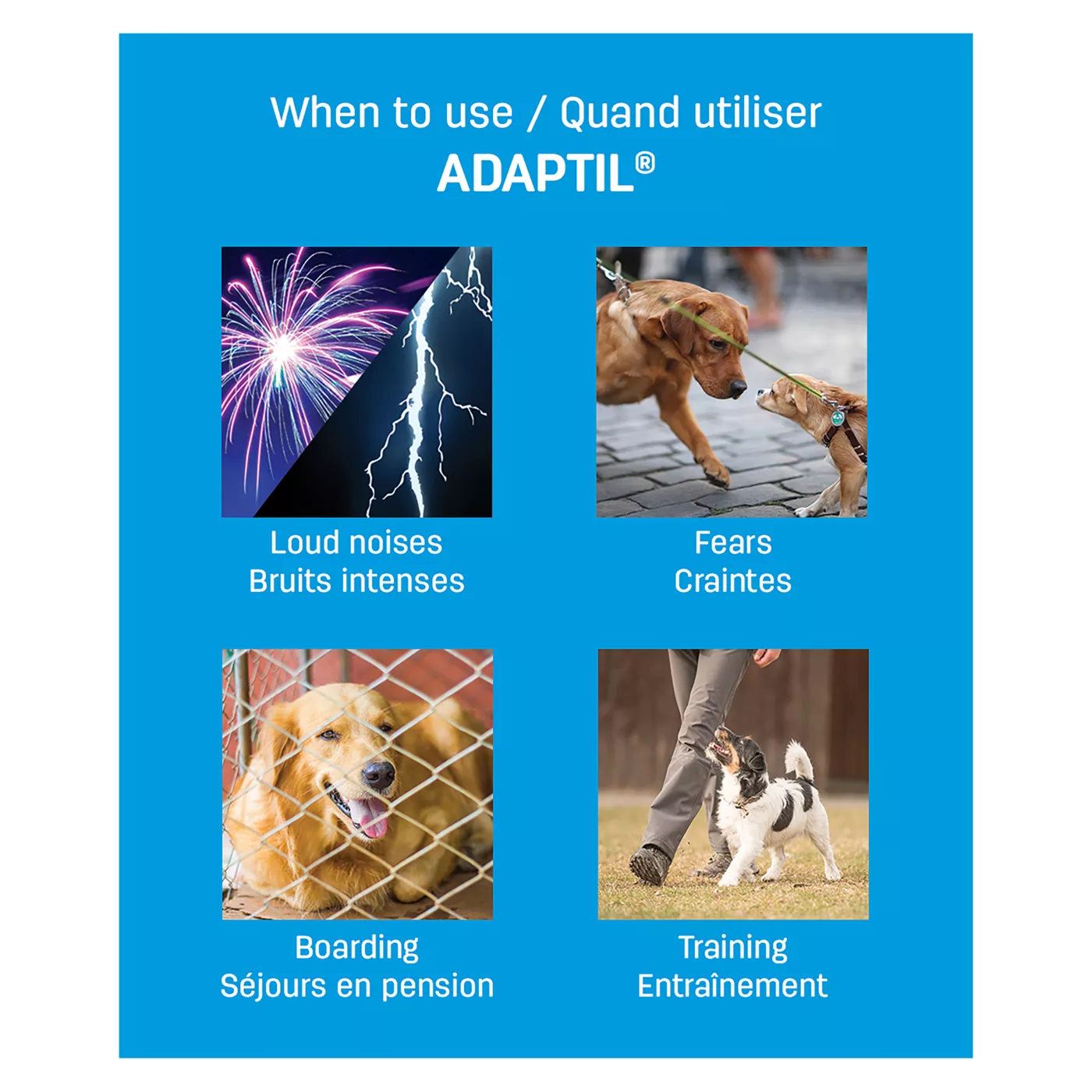 When to use / Quand utiliser
ADAPTIL®

Loud noises
Bruits intenses

Fears
Craintes

Boarding
Séjours en pension

Training
Entraînement